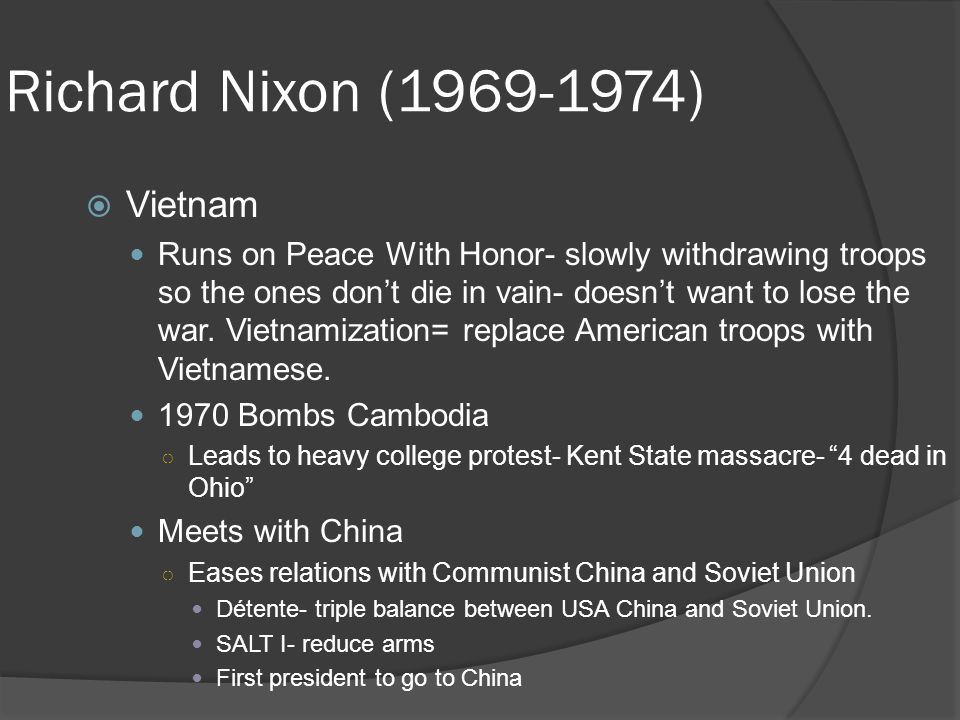 Richard Nixon (1969-1974)

Vietnam

Runs on Peace With Honor- slowly withdrawing troops so the ones don’t die in vain- doesn’t want to lose the war. Vietnamization= replace American troops with Vietnamese.

1970 Bombs Cambodia

Leads to heavy college protest- Kent State massacre- “4 dead in Ohio”

Meets with China

Eases relations with Communist China and Soviet Union

Détente- triple balance between USA China and Soviet Union.

SALT I- reduce arms

First president to go to China